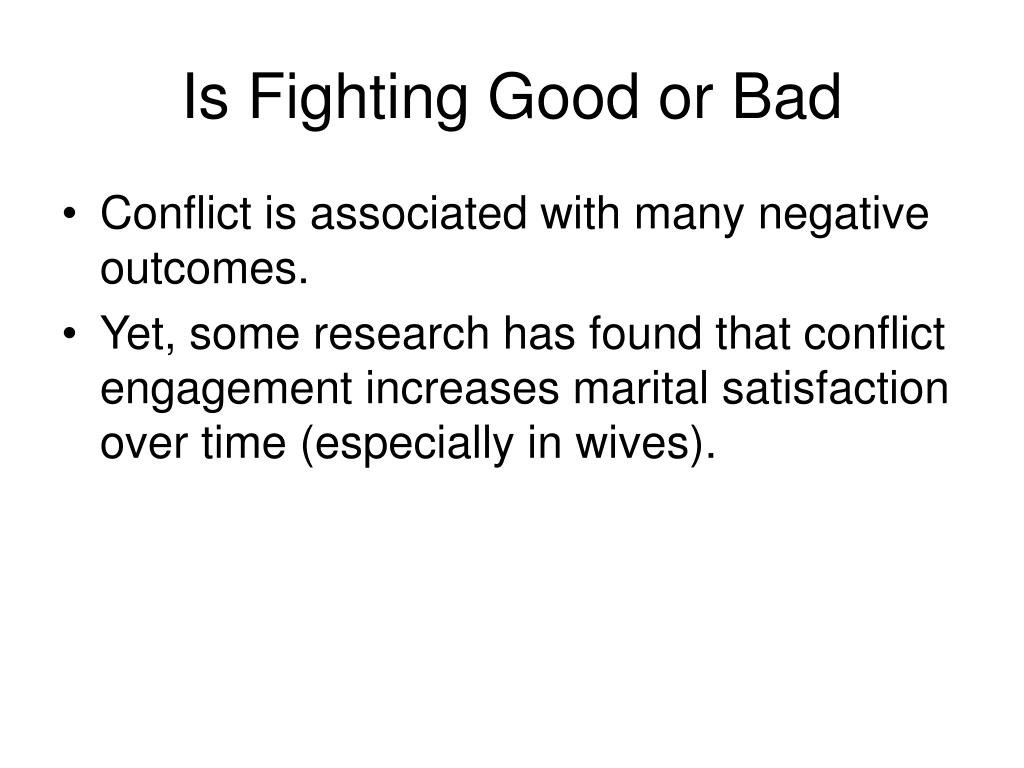 Is Fighting Good or Bad

• Conflict is associated with many negative outcomes.
• Yet, some research has found that conflict engagement increases marital satisfaction over time (especially in wives).